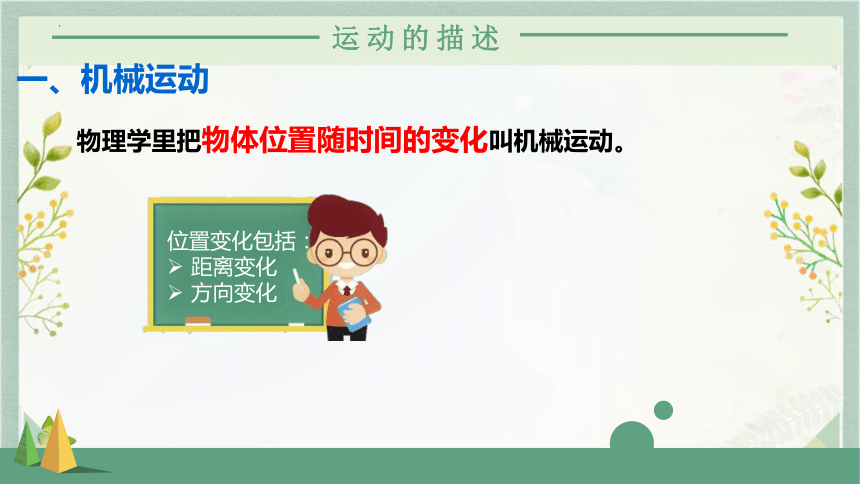 运动的描述

一、机械运动

物理学里把物体位置随时间的变化叫机械运动。

位置变化包括：
➢ 距离变化
➢ 方向变化